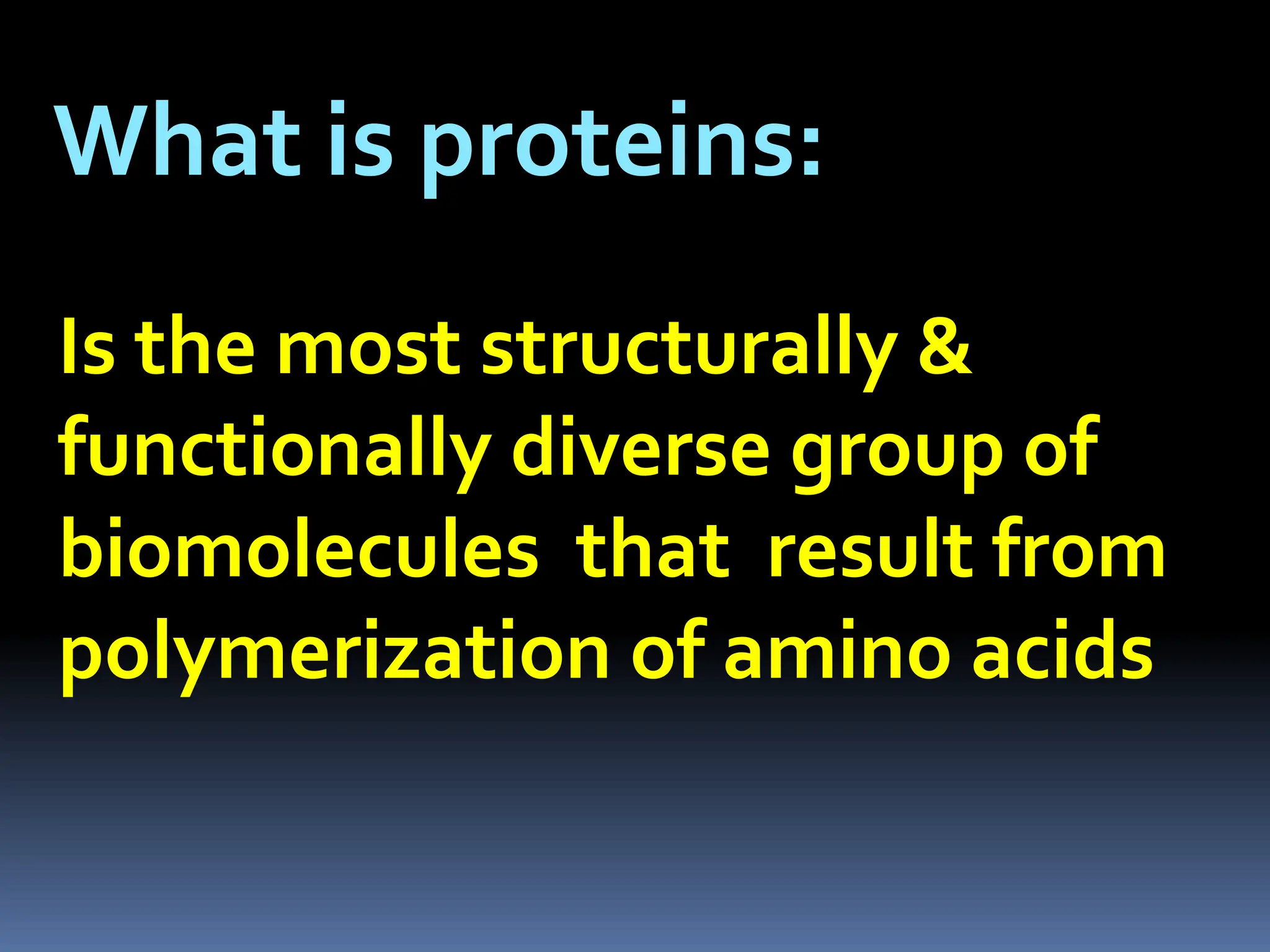 What is proteins:

Is the most structurally & functionally diverse group of biomolecules that result from polymerization of amino acids